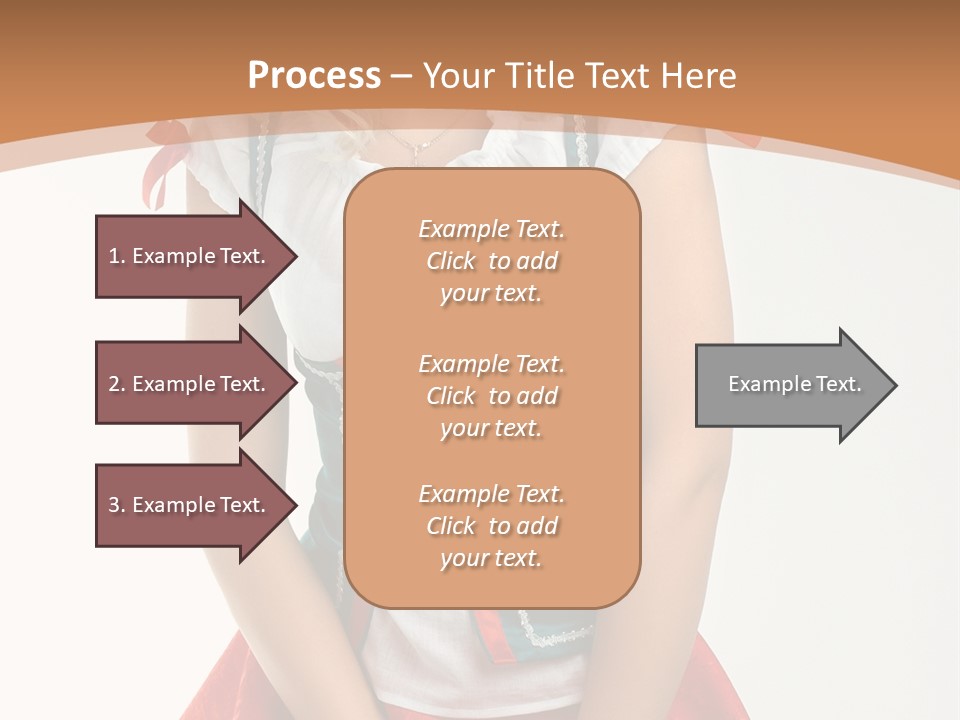 Process – Your Title Text Here

1. Example Text.

2. Example Text.

3. Example Text.

Example Text. Click to add your text.

Example Text. Click to add your text.

Example Text. Click to add your text.

Example Text.